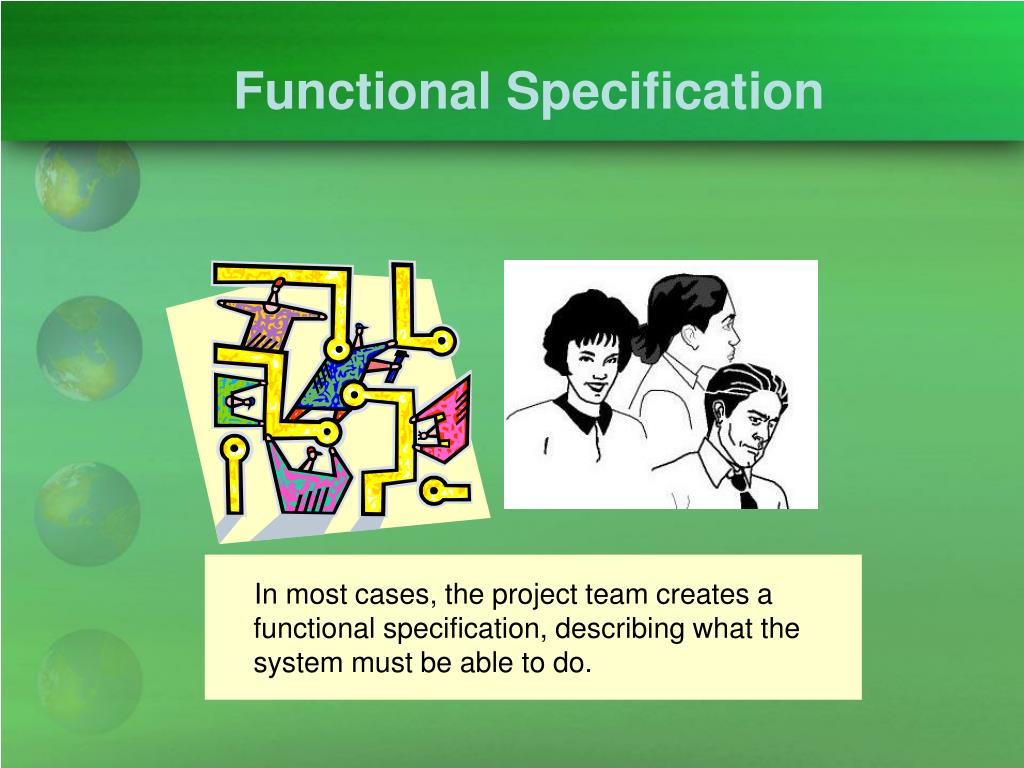 Functional Specification

In most cases, the project team creates a functional specification, describing what the system must be able to do.